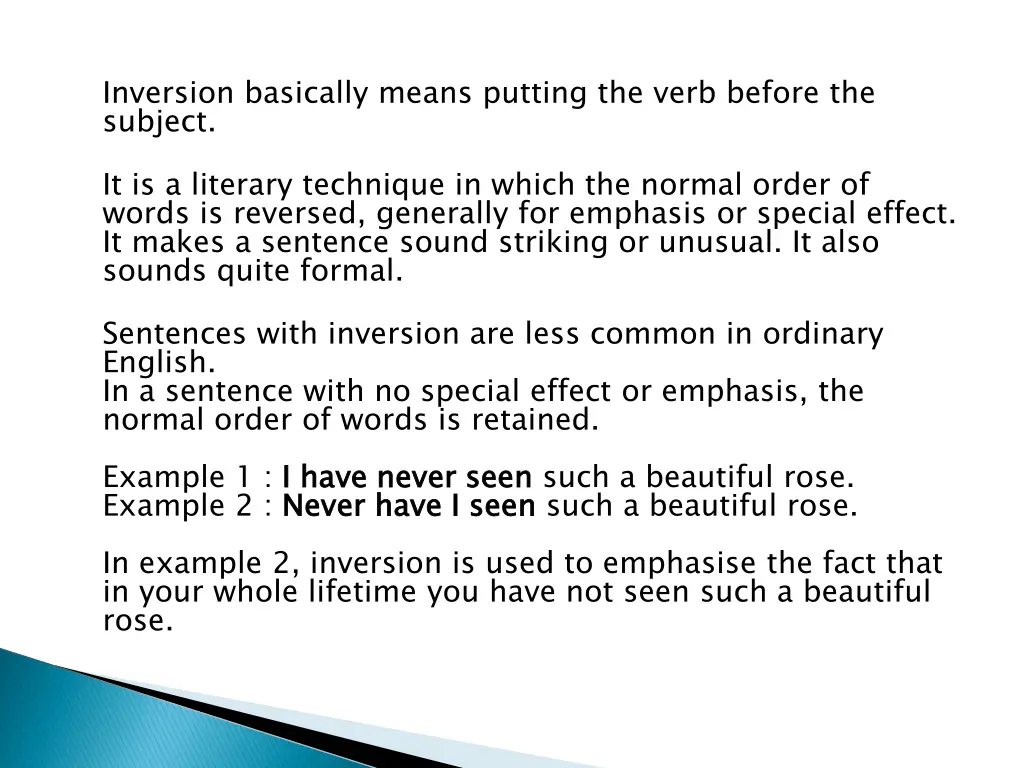 Inversion basically means putting the verb before the subject.

It is a literary technique in which the normal order of words is reversed, generally for emphasis or special effect. It makes a sentence sound striking or unusual. It also sounds quite formal.

Sentences with inversion are less common in ordinary English.
In a sentence with no special effect or emphasis, the normal order of words is retained.

Example 1 : I have never seen such a beautiful rose.
Example 2 : Never have I seen such a beautiful rose.

In example 2, inversion is used to emphasise the fact that in your whole lifetime you have not seen such a beautiful rose.